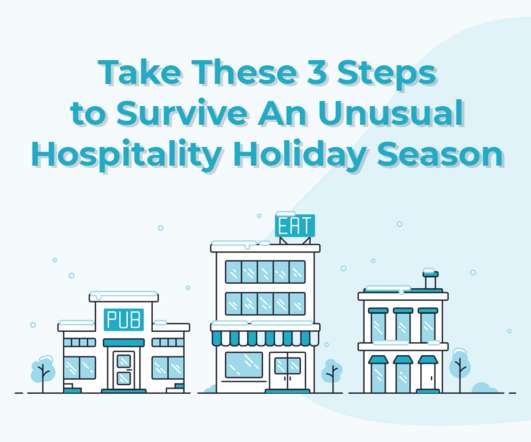 Take These 3 Steps to Survive An Unusual Hospitality Holiday Season

EAT

PUB